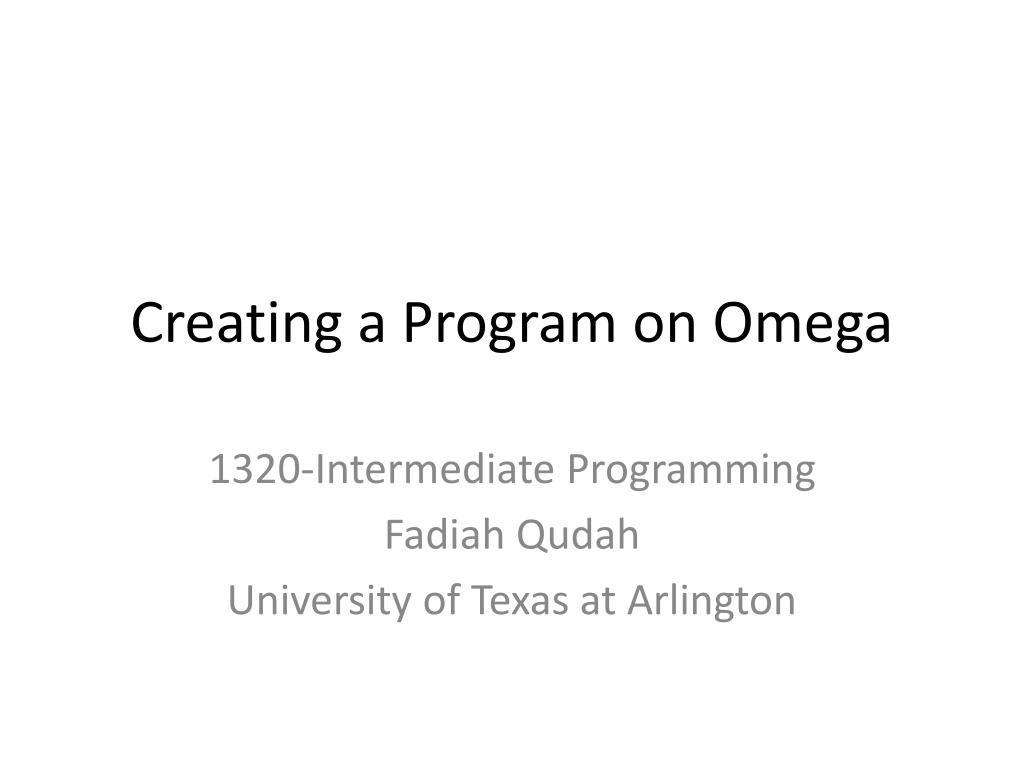 Creating a Program on Omega

1320-Intermediate Programming
Fadiah Qudah
University of Texas at Arlington